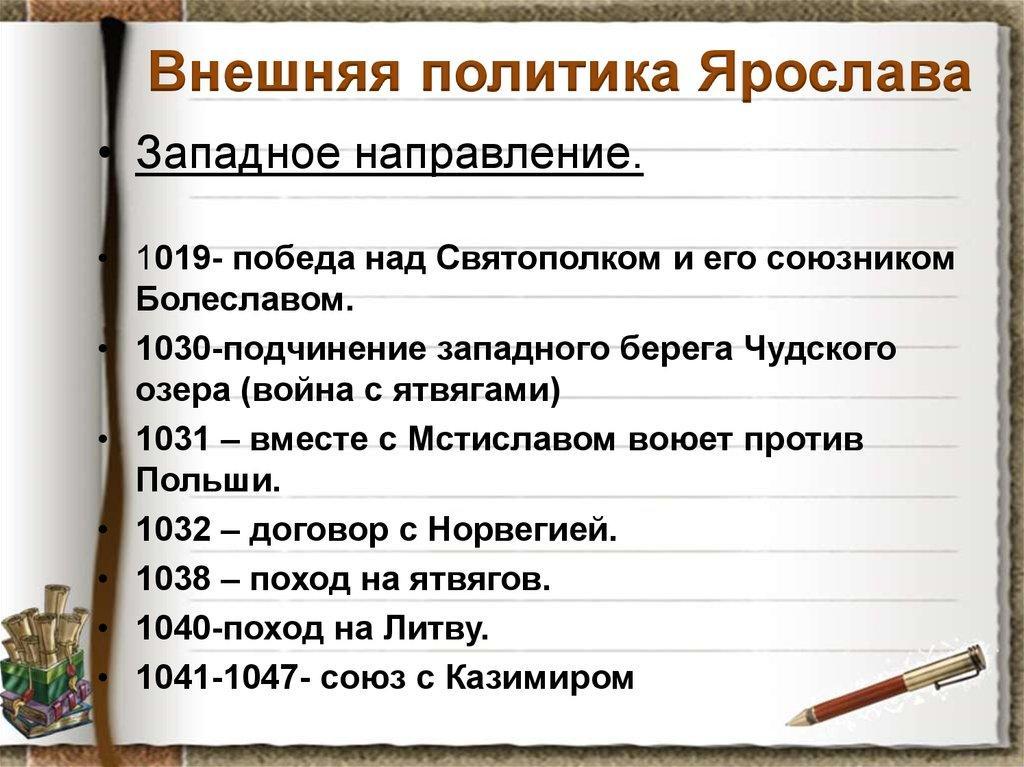 Внешняя политика Ярослава

• Западное направление.

• 1019- победа над Святополком и его союзником Болеславом.
• 1030-подчинение западного берега Чудского озера (война с ятвягами)
• 1031 – вместе с Мстиславом воюет против Польши.
• 1032 – договор с Норвегией.
• 1038 – поход на ятвягов.
• 1040-поход на Литву.
• 1041-1047- союз с Казимиром